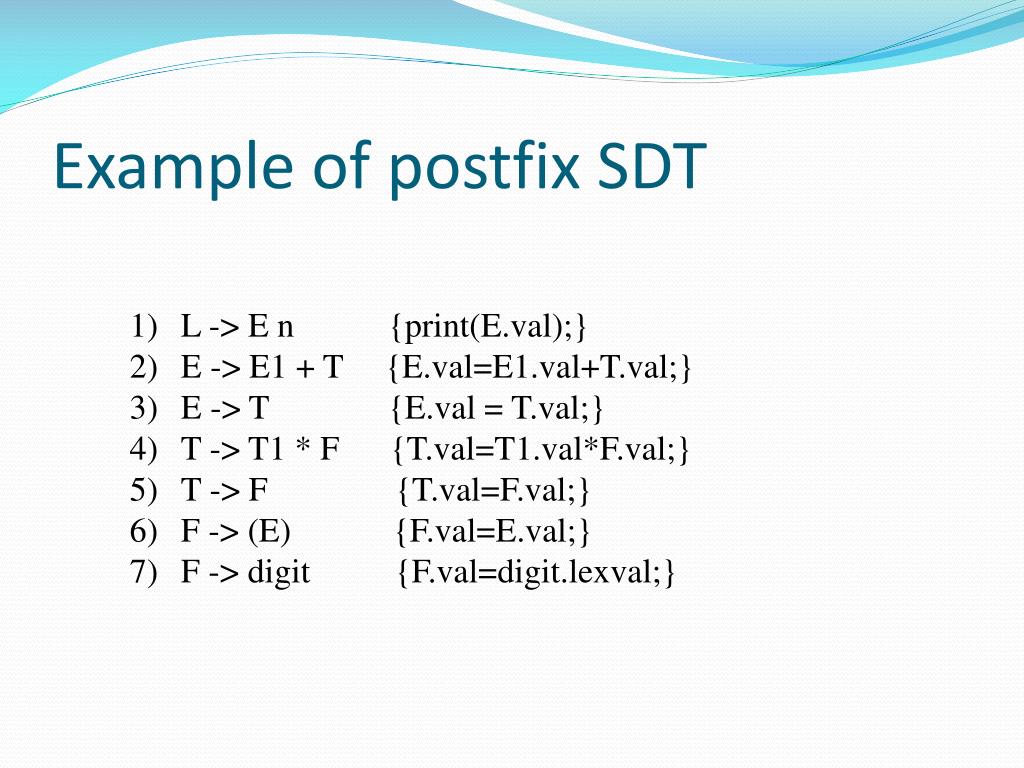 Example of postfix SDT

1) L -> E n {print(E.val);}
2) E -> E1 + T {E.val=E1.val+T.val;}
3) E -> T {E.val = T.val;}
4) T -> T1 * F {T.val=T1.val*F.val;}
5) T -> F {T.val=F.val;}
6) F -> (E) {F.val=E.val;}
7) F -> digit {F.val=digit.lexval;}